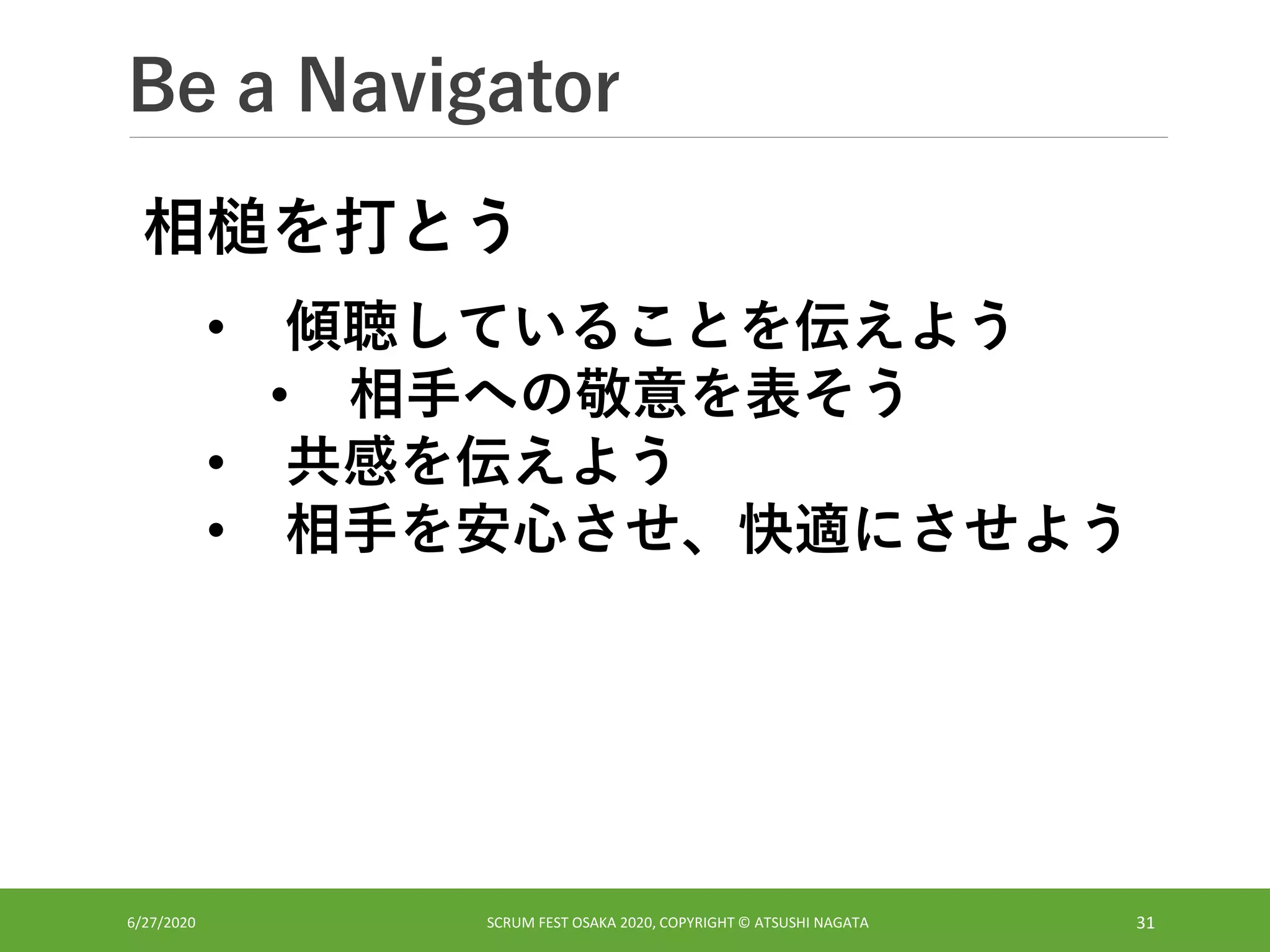 Be a Navigator

相槌を打とう

• 傾聴していることを伝えよう
  • 相手への敬意を表そう
• 共感を伝えよう
• 相手を安心させ、快適にさせよう

6/27/2020

SCRUM FEST OSAKA 2020, COPYRIGHT © ATSUSHI NAGATA

31